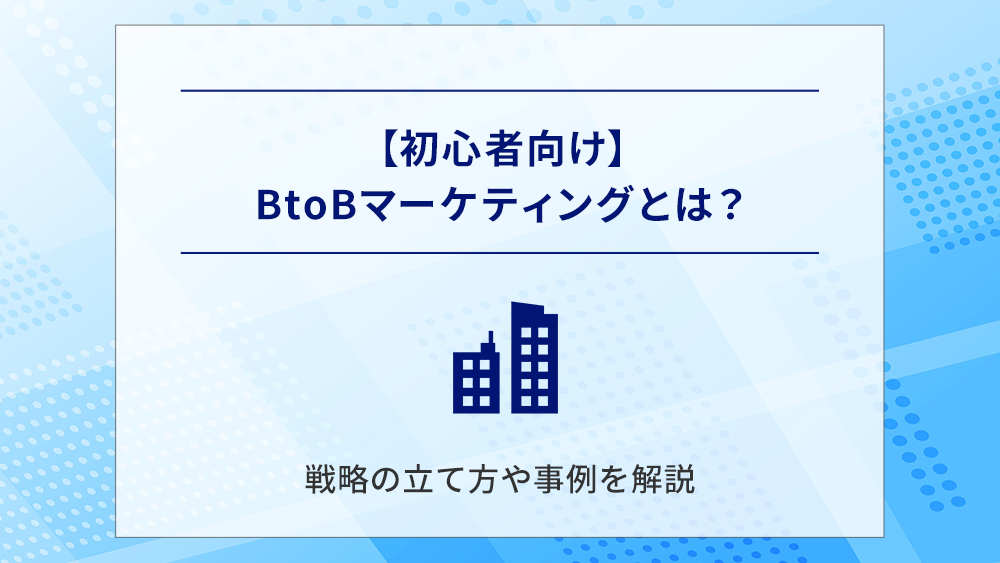 【初心者向け】
BtoBマーケティングとは？

戦略の立て方や事例を解説